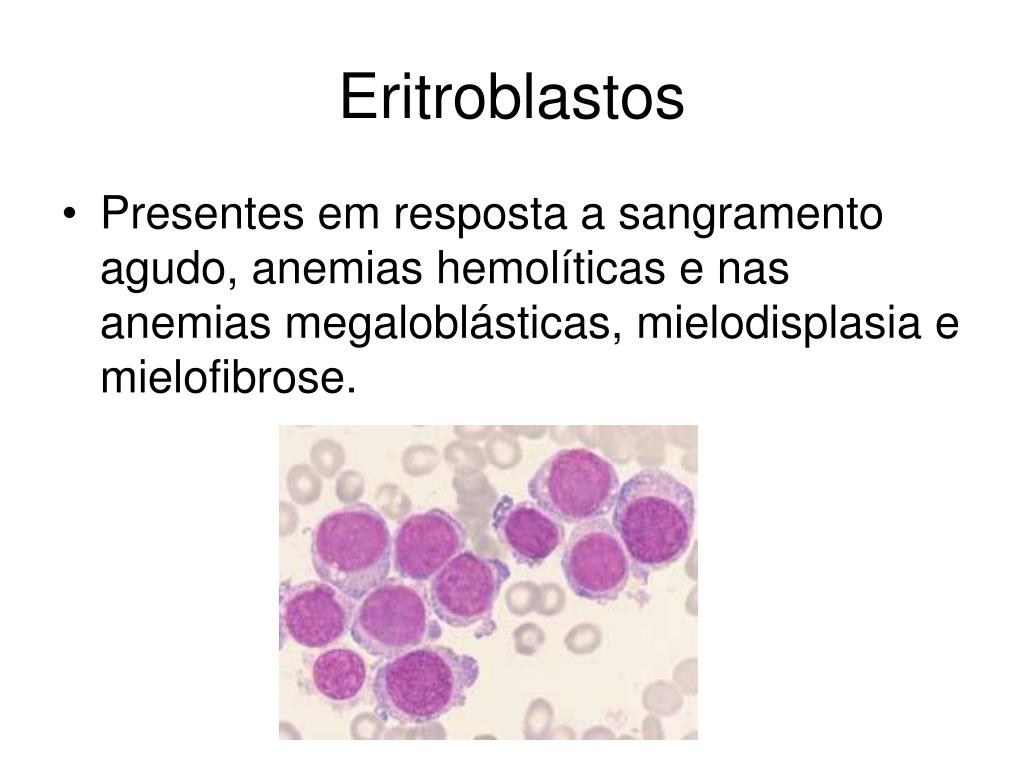 Eritroblastos

• Presentes em resposta a sangramento agudo, anemias hemolíticas e nas anemias megaloblásticas, mielodisplasia e mielofibrose.